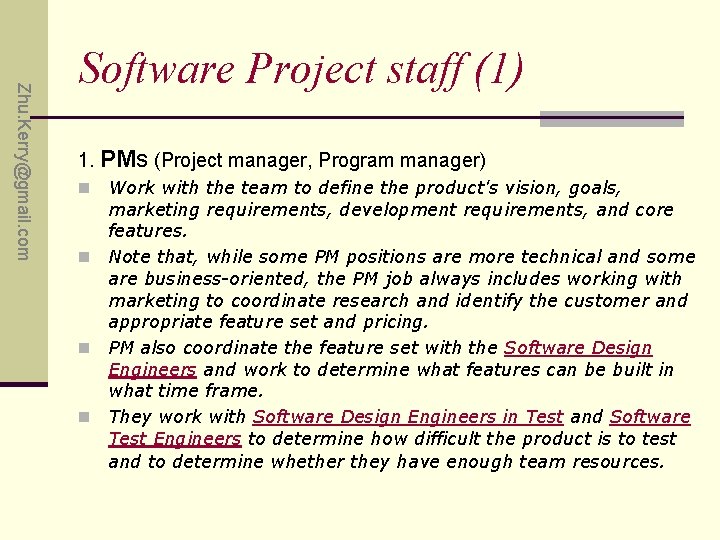 Zhu.Kerry@gmail.com

Software Project staff (1)

1. PMs (Project manager, Program manager)

Work with the team to define the product's vision, goals, marketing requirements, development requirements, and core features.

Note that, while some PM positions are more technical and some are business-oriented, the PM job always includes working with marketing to coordinate research and identify the customer and appropriate feature set and pricing.

PM also coordinate the feature set with the Software Design Engineers and work to determine what features can be built in what time frame.

They work with Software Design Engineers in Test and Software Test Engineers to determine how difficult the product is to test and to determine whether they have enough team resources.